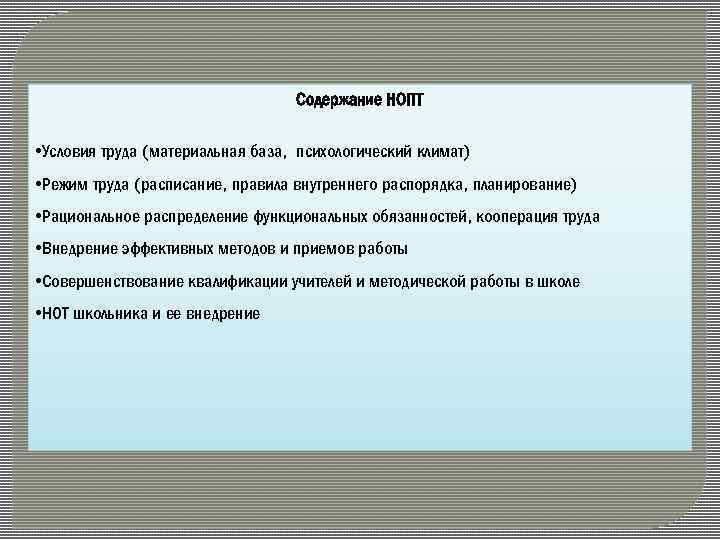 Содержание НОПТ

•Условия труда (материальная база, психологический климат)

•Режим труда (расписание, правила внутреннего распорядка, планирование)

•Рациональное распределение функциональных обязанностей, кооперация труда

•Внедрение эффективных методов и приемов работы

•Совершенствование квалификации учителей и методической работы в школе

•НОТ школьника и ее внедрение